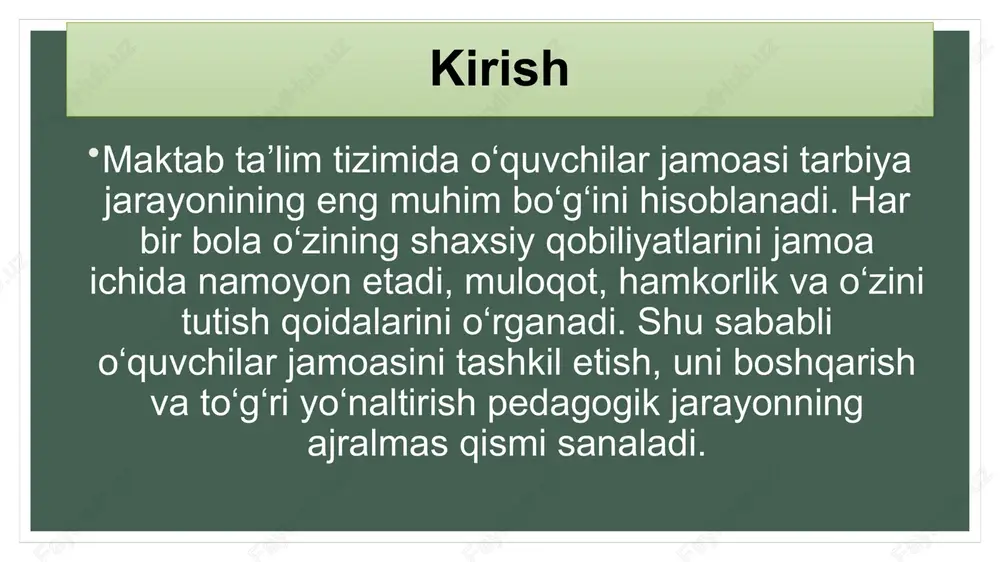 Kirish

•Maktab ta’lim tizimida o‘quvchilar jamoasi tarbiya jarayonining eng muhim bo‘g‘ini hisoblanadi. Har bir bola o‘zining shaxsiy qobiliyatlarini jamoa ichida namoyon etadi, muloqot, hamkorlik va o‘zini tutish qoidalarini o‘rganadi. Shu sababli o‘quvchilar jamoasini tashkil etish, uni boshqarish va to‘g‘ri yo‘naltirish pedagogik jarayonning ajralmas qismi sanaladi.